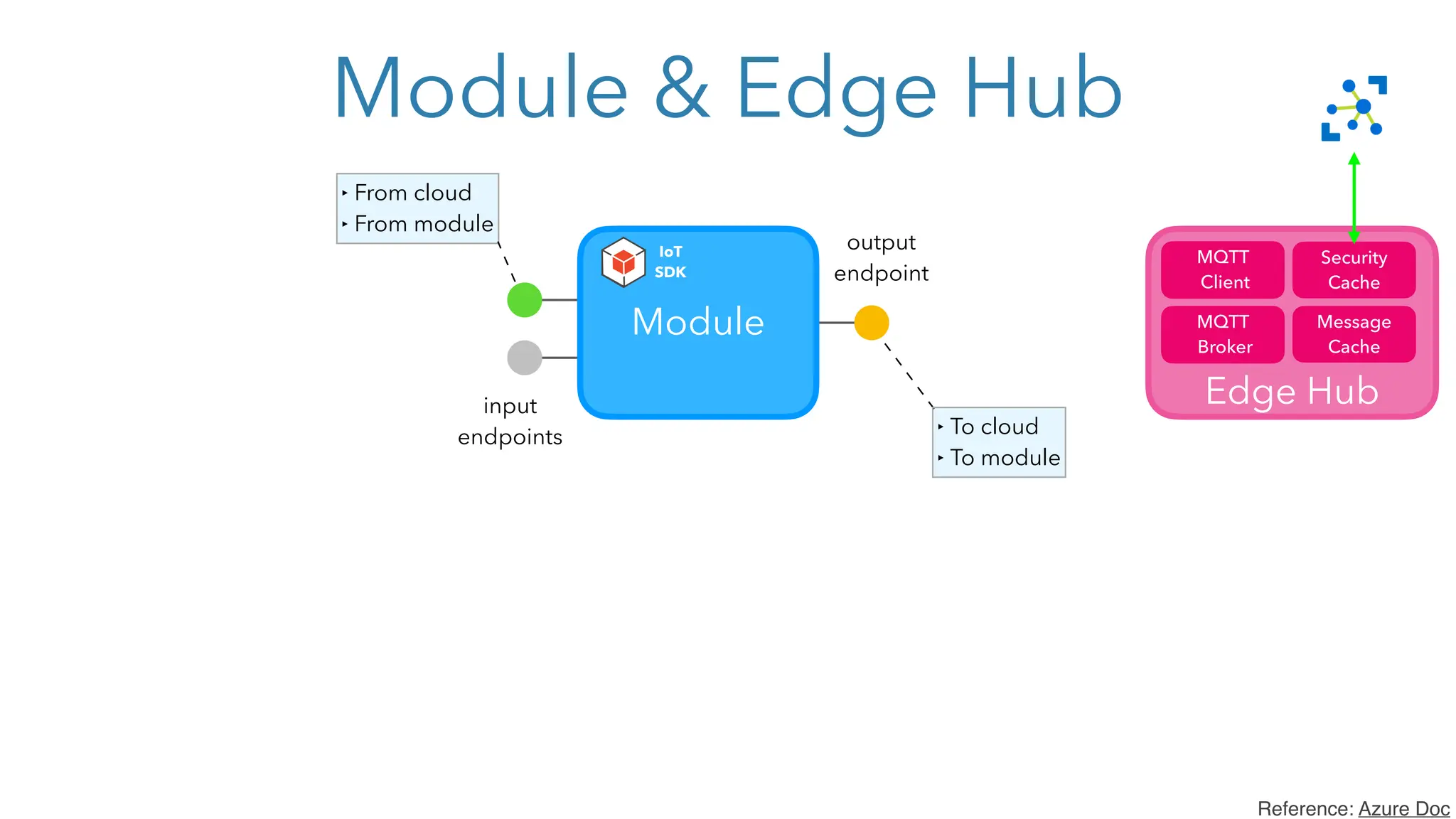 Module & Edge Hub

‣ From cloud
‣ From module

IoT SDK

Module

output endpoint

input endpoints

‣ To cloud
‣ To module

MQTT Client

Security Cache

MQTT Broker

Message Cache

Edge Hub

Reference: Azure Doc